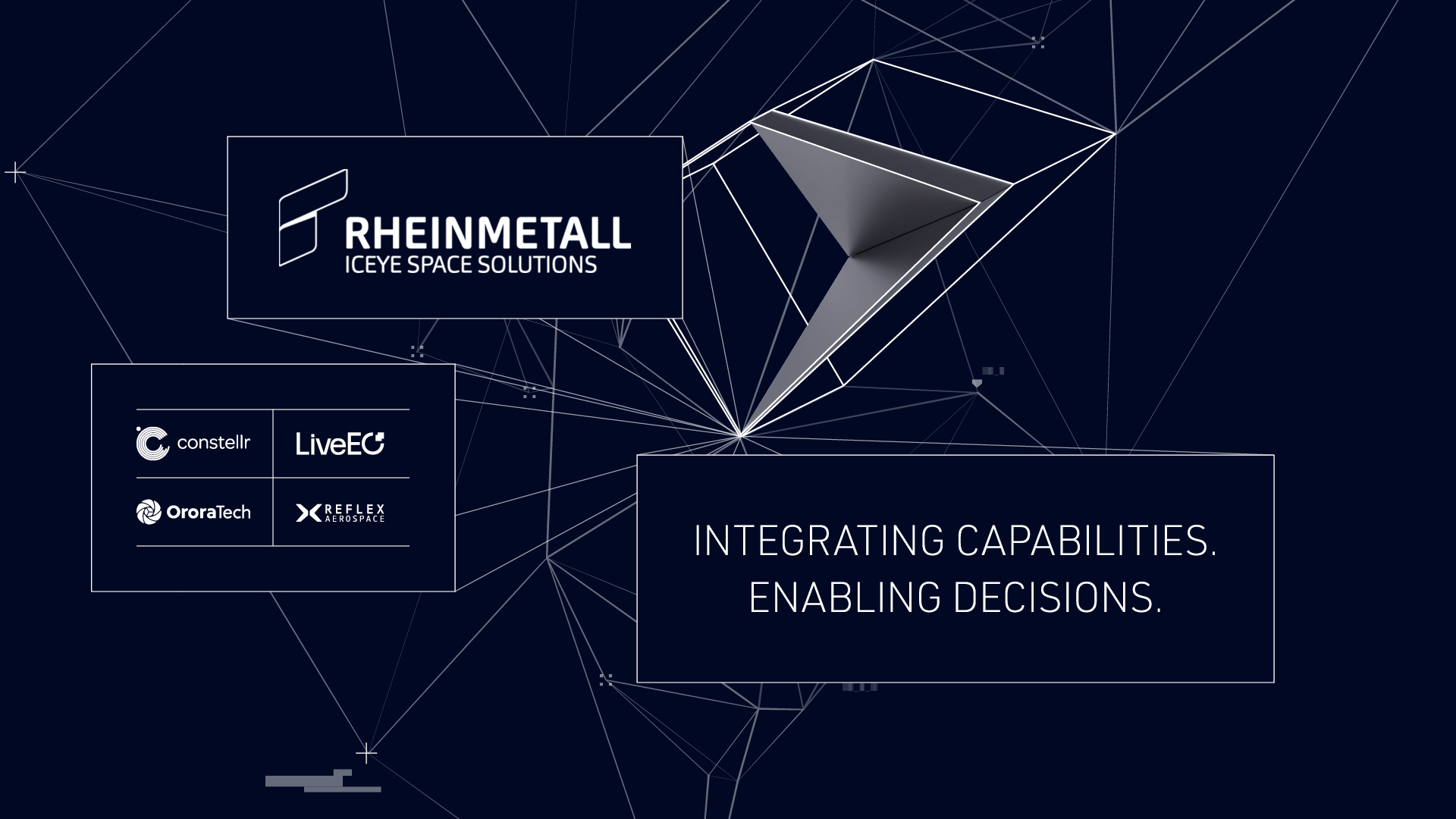 RHEINMETALL
ICEYE SPACE SOLUTIONS

constellr

LiveEO

OroraTech

REFLEX AEROSPACE

INTEGRATING CAPABILITIES.
ENABLING DECISIONS.